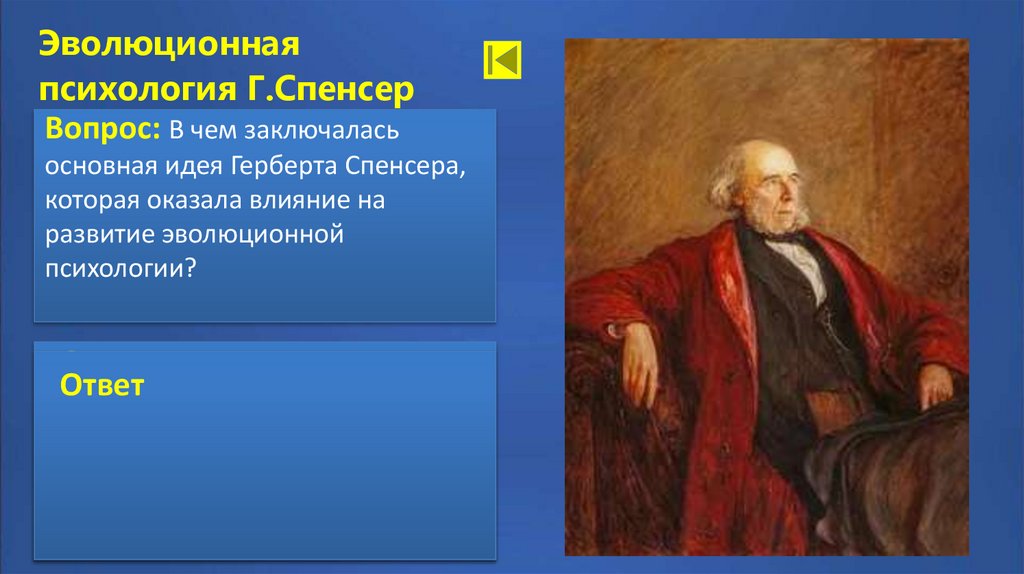 Эволюционная психология Г.Спенсер

Вопрос: В чем заключалась основная идея Герберта Спенсера, которая оказала влияние на развитие эволюционной психологии?

Ответ